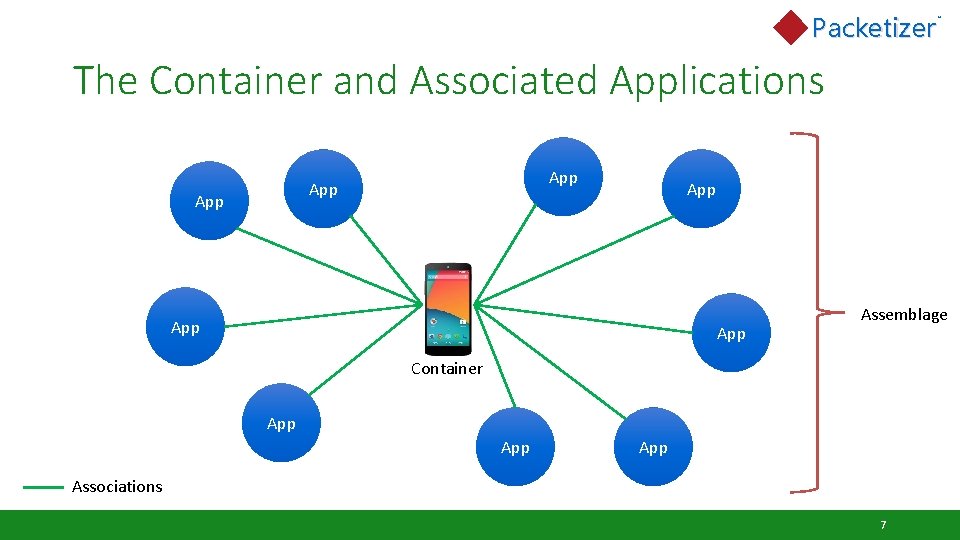 Packetizer™

The Container and Associated Applications

App

App

App

App

App

App

Container

Assemblage

App

App

App

Associations

7